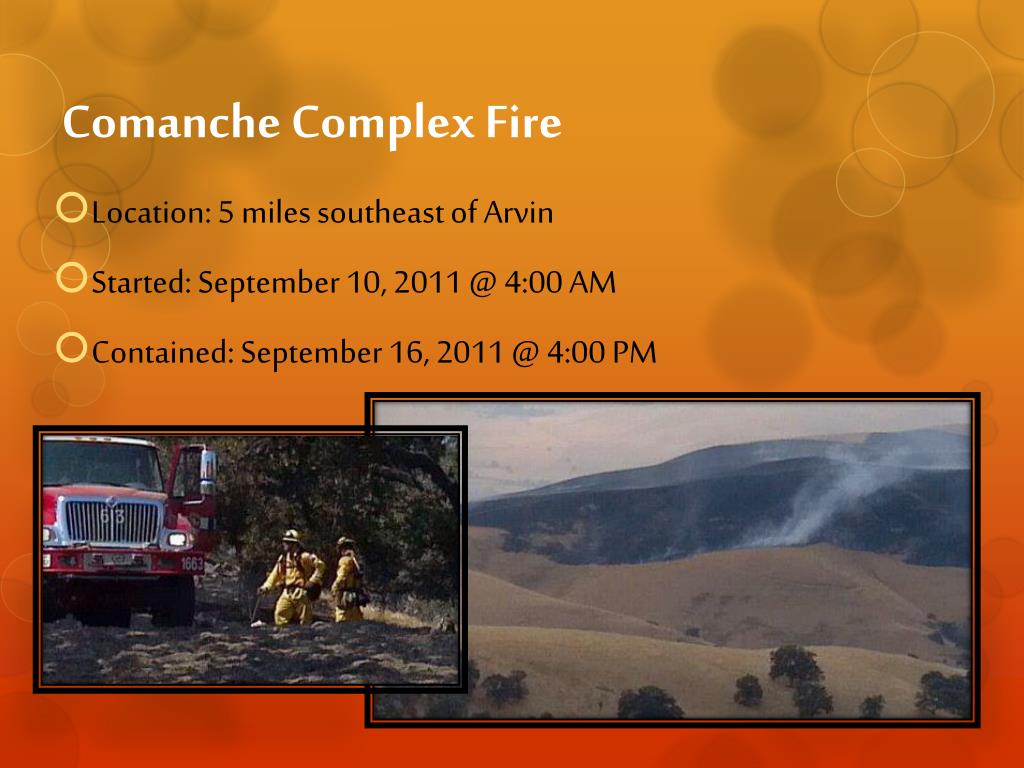 Comanche Complex Fire

Location: 5 miles southeast of Arvin

Started: September 10, 2011 @ 4:00 AM

Contained: September 16, 2011 @ 4:00 PM

1663